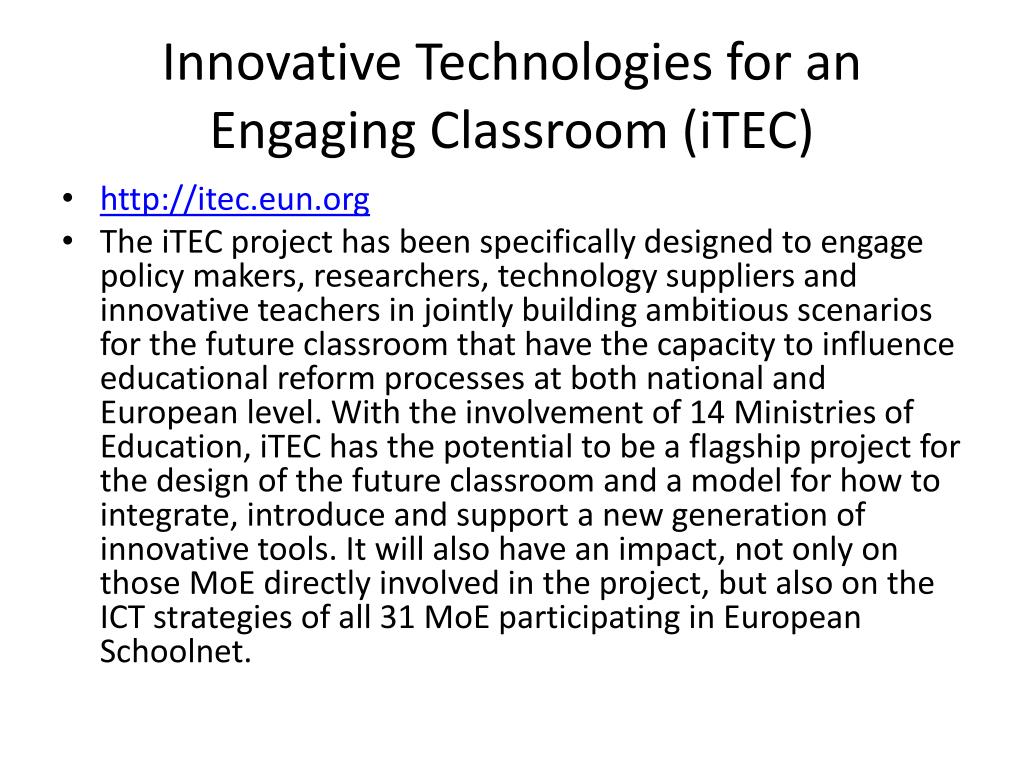 Innovative Technologies for an Engaging Classroom (iTEC)

• http://itec.eun.org
• The iTEC project has been specifically designed to engage policy makers, researchers, technology suppliers and innovative teachers in jointly building ambitious scenarios for the future classroom that have the capacity to influence educational reform processes at both national and European level. With the involvement of 14 Ministries of Education, iTEC has the potential to be a flagship project for the design of the future classroom and a model for how to integrate, introduce and support a new generation of innovative tools. It will also have an impact, not only on those MoE directly involved in the project, but also on the ICT strategies of all 31 MoE participating in European Schoolnet.